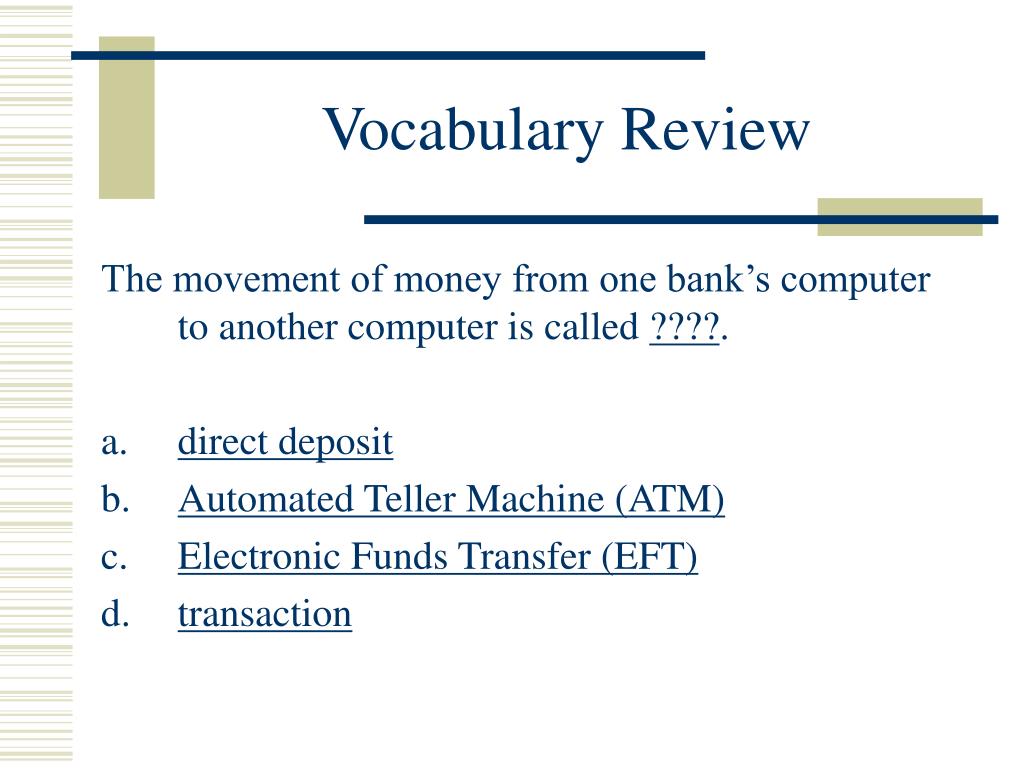 Vocabulary Review

The movement of money from one bank’s computer to another computer is called ????.

a. direct deposit
b. Automated Teller Machine (ATM)
c. Electronic Funds Transfer (EFT)
d. transaction